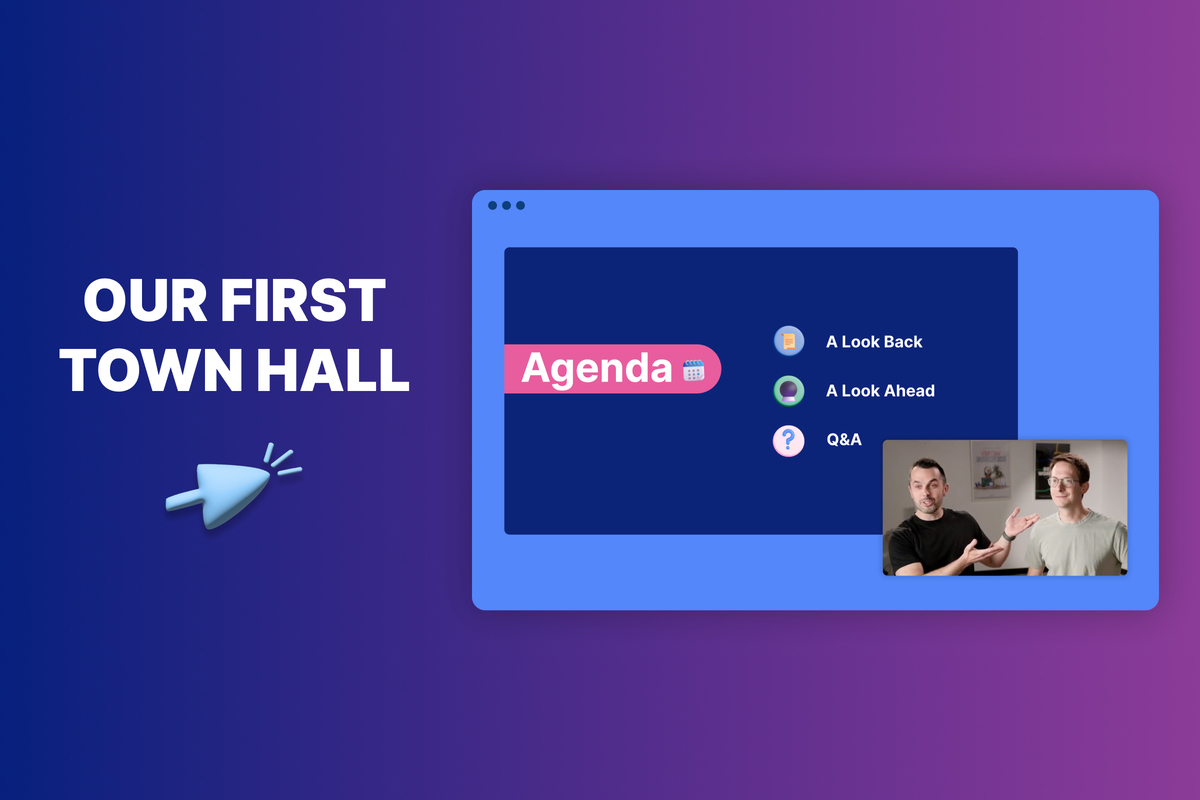 OUR FIRST TOWN HALL

Agenda

A Look Back

A Look Ahead

Q&A